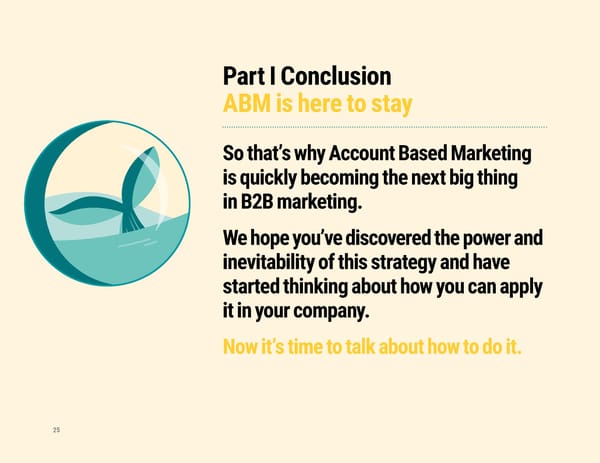 Part I Conclusion
ABM is here to stay

So that's why Account Based Marketing is quickly becoming the next big thing in B2B marketing.

We hope you've discovered the power and inevitability of this strategy and have started thinking about how you can apply it in your company.

Now it's time to talk about how to do it.

25